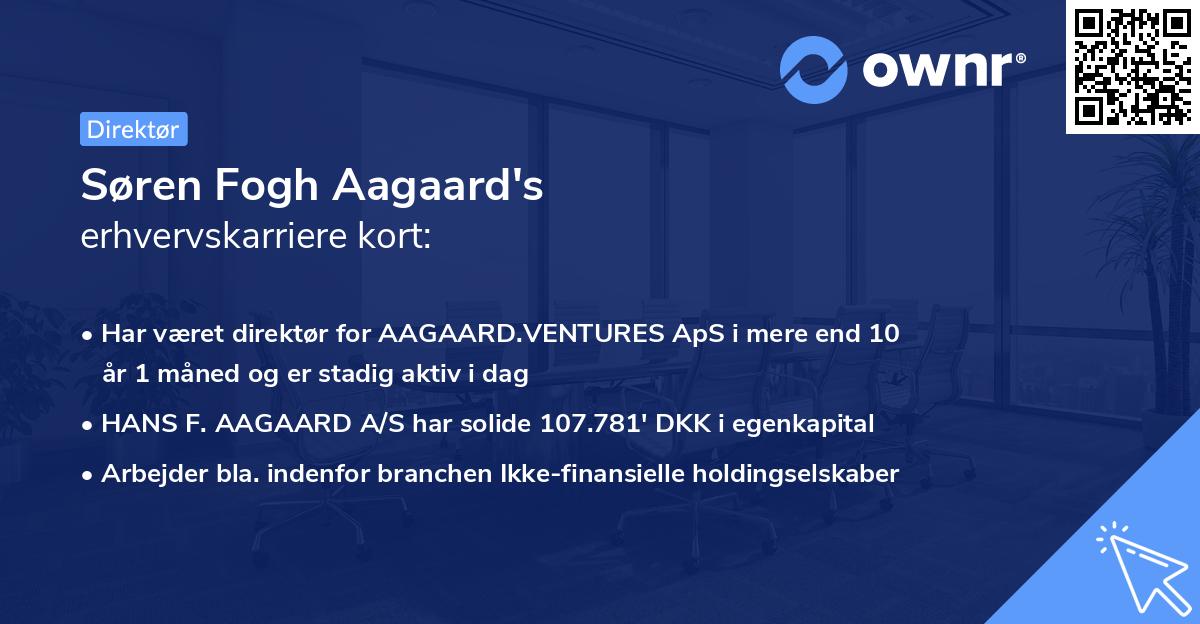 ownr®

Direktør

Søren Fogh Aagaard's
erhvervskarriere kort:

• Har været direktør for AAGAARD.VENTURES ApS i mere end 10 år 1 måned og er stadig aktiv i dag
• HANS F. AAGAARD A/S har solide 107.781' DKK i egenkapital
• Arbejder bla. indenfor branchen Ikke-finansielle holdingselskaber